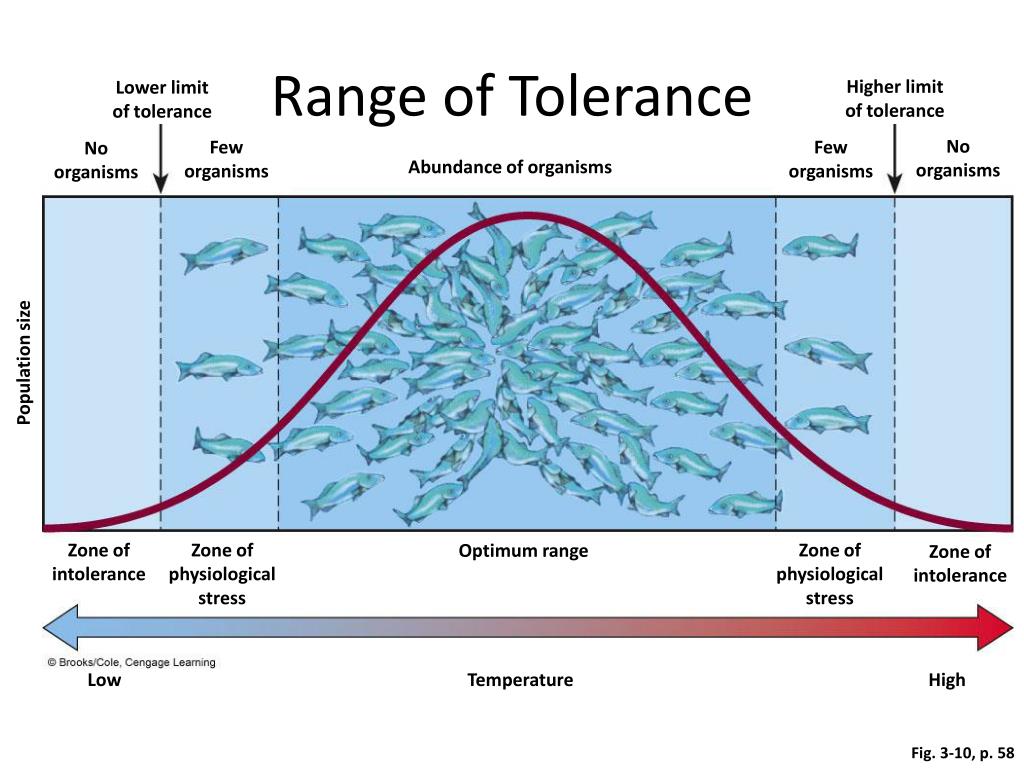 Range of Tolerance

Lower limit of tolerance

Higher limit of tolerance

No organisms

Few organisms

Abundance of organisms

Few organisms

No organisms

Population size

Zone of intolerance

Zone of physiological stress

Optimum range

Zone of physiological stress

Zone of intolerance

© Brooks/Cole, Cengage Learning

Low

Temperature

High

Fig. 3-10, p. 58